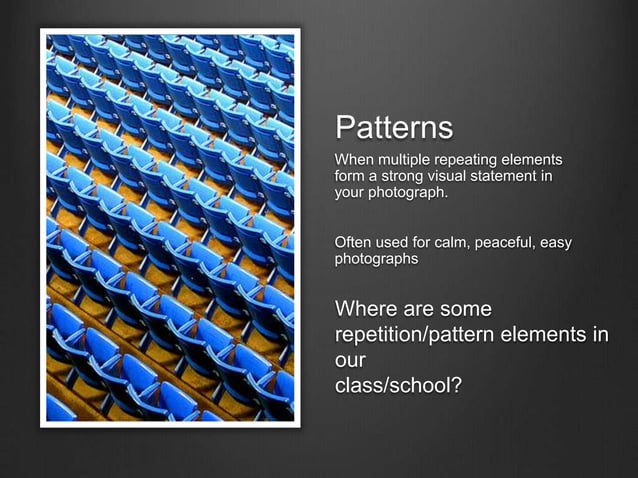 Patterns

When multiple repeating elements form a strong visual statement in your photograph.

Often used for calm, peaceful, easy photographs

Where are some repetition/pattern elements in our
class/school?